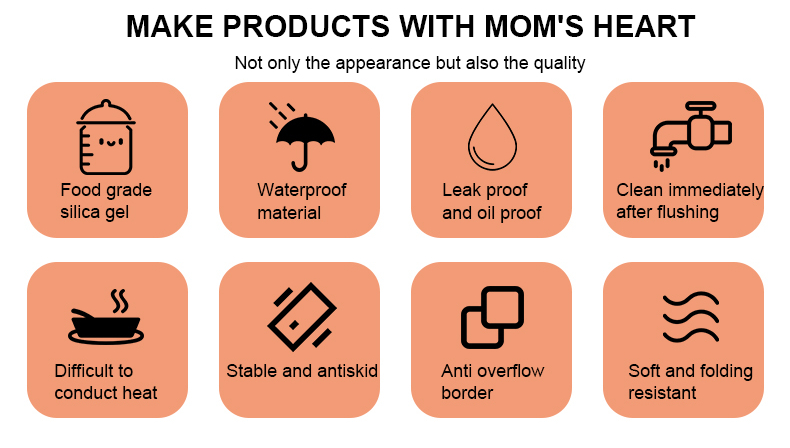 MAKE PRODUCTS WITH MOM'S HEART

Not only the appearance but also the quality

Food grade silica gel

Waterproof material

Leak proof and oil proof

Clean immediately after flushing

Difficult to conduct heat

Stable and antiskid

Anti overflow border

Soft and folding resistant